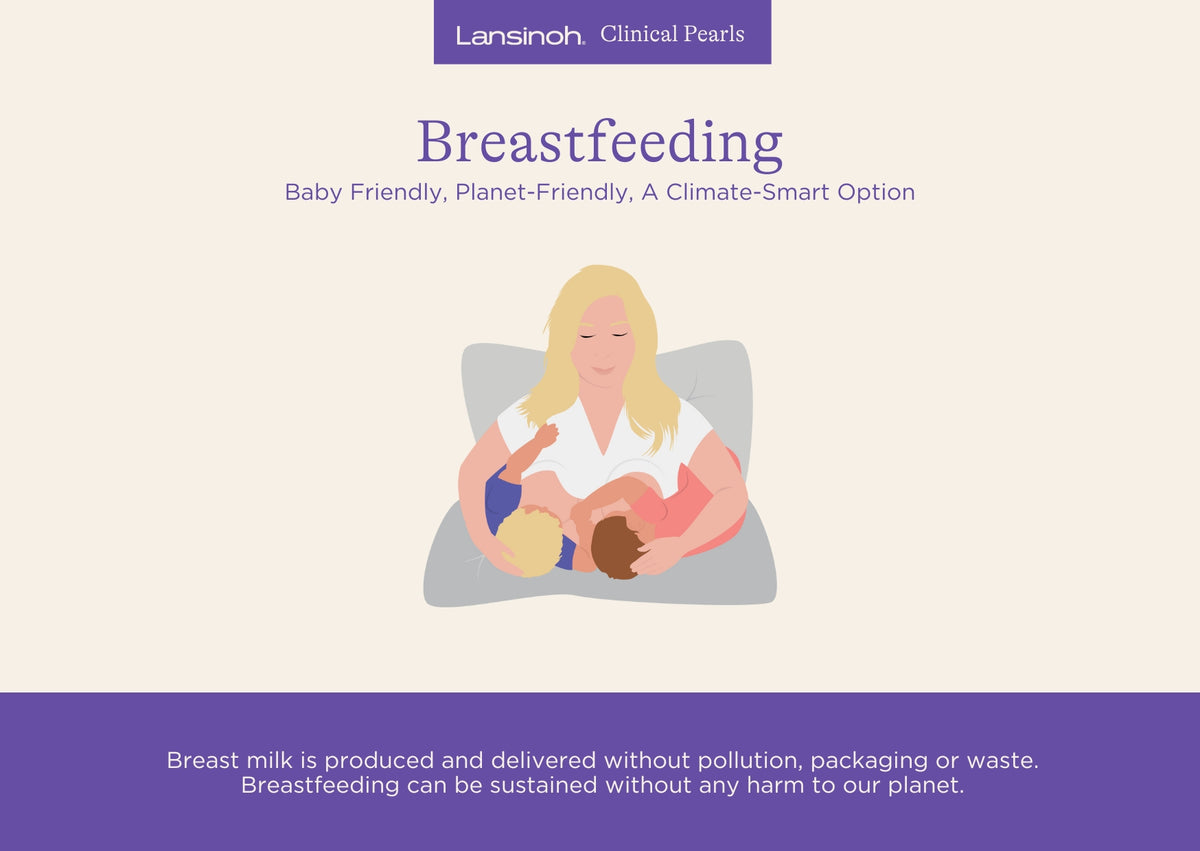 Lansinoh. Clinical Pearls

Breastfeeding

Baby Friendly, Planet-Friendly, A Climate-Smart Option

Breast milk is produced and delivered without pollution, packaging or waste. Breastfeeding can be sustained without any harm to our planet.